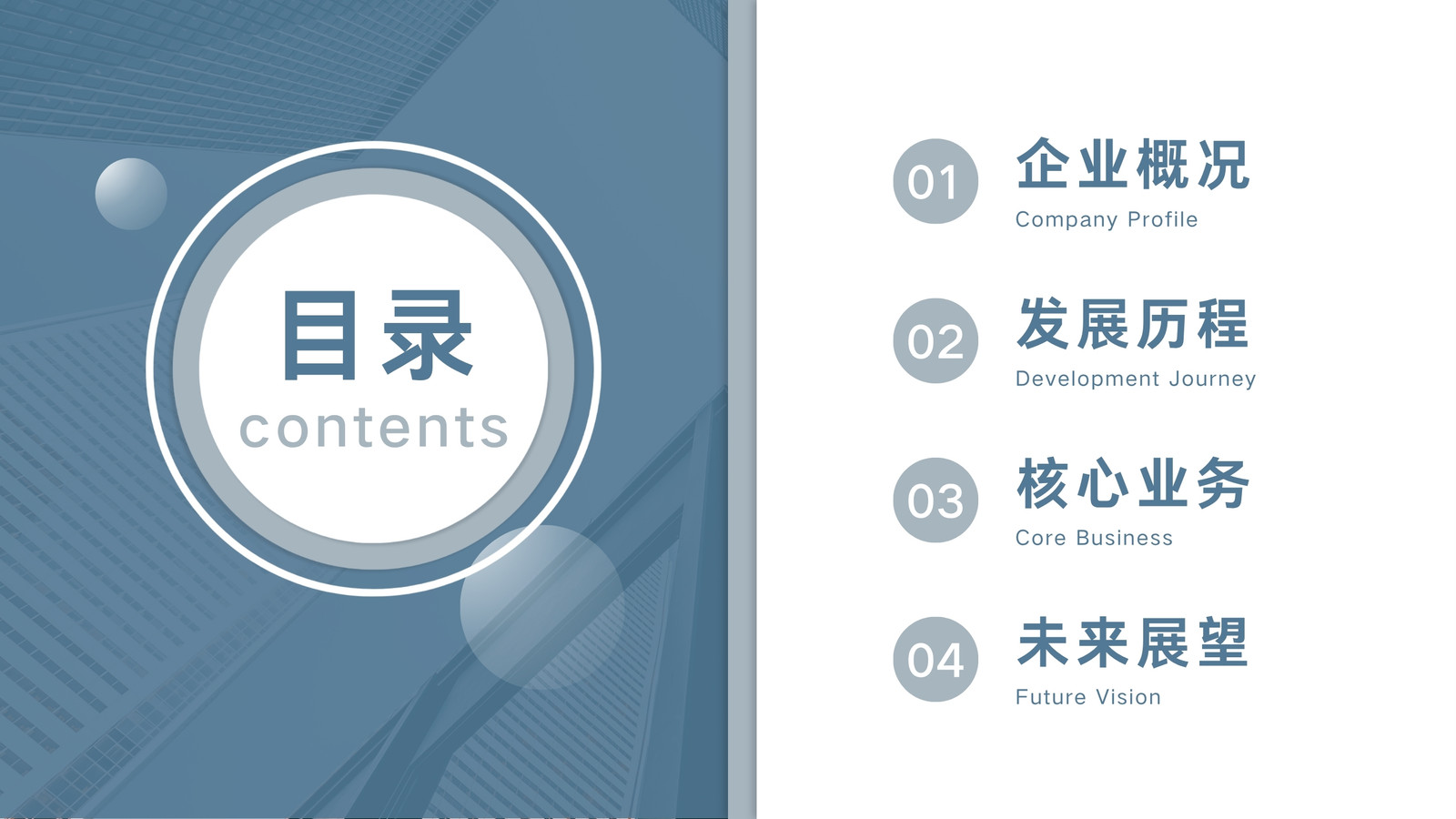 目录
contents

01 企业概况
Company Profile

02 发展历程
Development Journey

03 核心业务
Core Business

04 未来展望
Future Vision